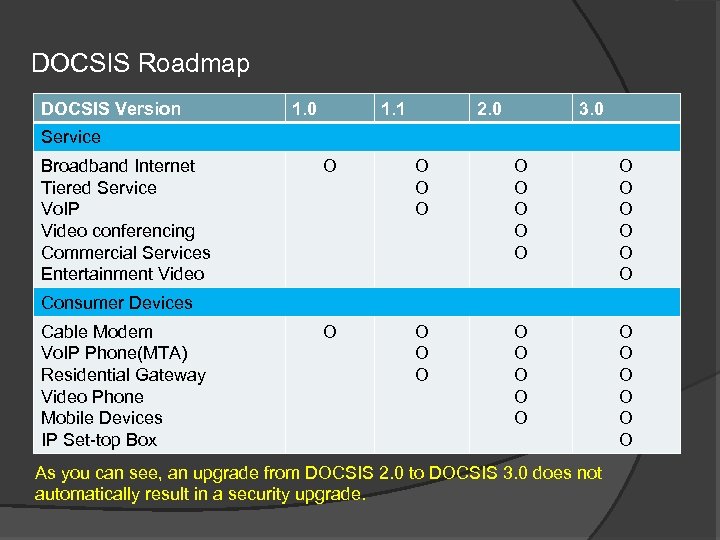 DOCSIS Roadmap

| DOCSIS Version | 1.0 | 1.1 | 2.0 | 3.0 |
|---|---|---|---|---|
| Service | | | | |
| Broadband Internet | O | O | O | O |
| Tiered Service | | O | O | O |
| VoIP | | O | O | O |
| Video conferencing | | | O | O |
| Commercial Services | | | O | O |
| Entertainment Video | | | | O |
| Consumer Devices | | | | |
| Cable Modem | O | O | O | O |
| VoIP Phone(MTA) | | O | O | O |
| Residential Gateway | | O | O | O |
| Video Phone | | | O | O |
| Mobile Devices | | | O | O |
| IP Set-top Box | | | | O |

As you can see, an upgrade from DOCSIS 2.0 to DOCSIS 3.0 does not automatically result in a security upgrade.